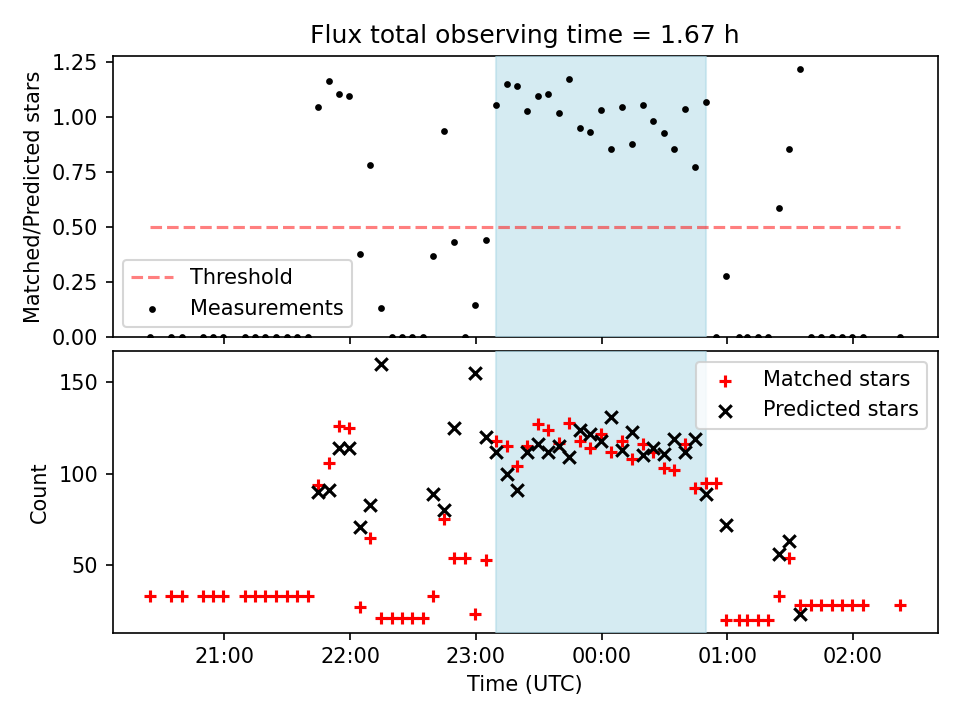 Flux total observing time = 1.67 h

Matched/Predicted stars

1.25
1.00
0.75
0.50
0.25
0.00

Threshold
Measurements

Count

150
100
50

Matched stars
Predicted stars

21:00 22:00 23:00 00:00 01:00 02:00

Time (UTC)